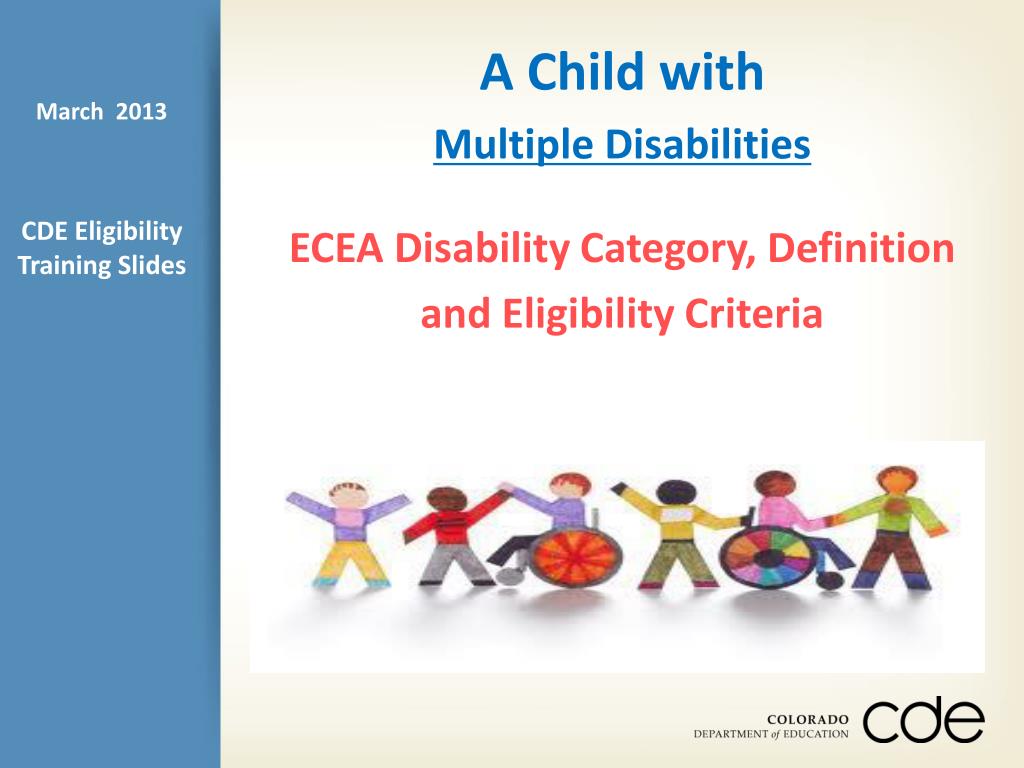 March 2013

CDE Eligibility Training Slides

A Child with

Multiple Disabilities

ECEA Disability Category, Definition and Eligibility Criteria

COLORADO
DEPARTMENT of EDUCATION
cde